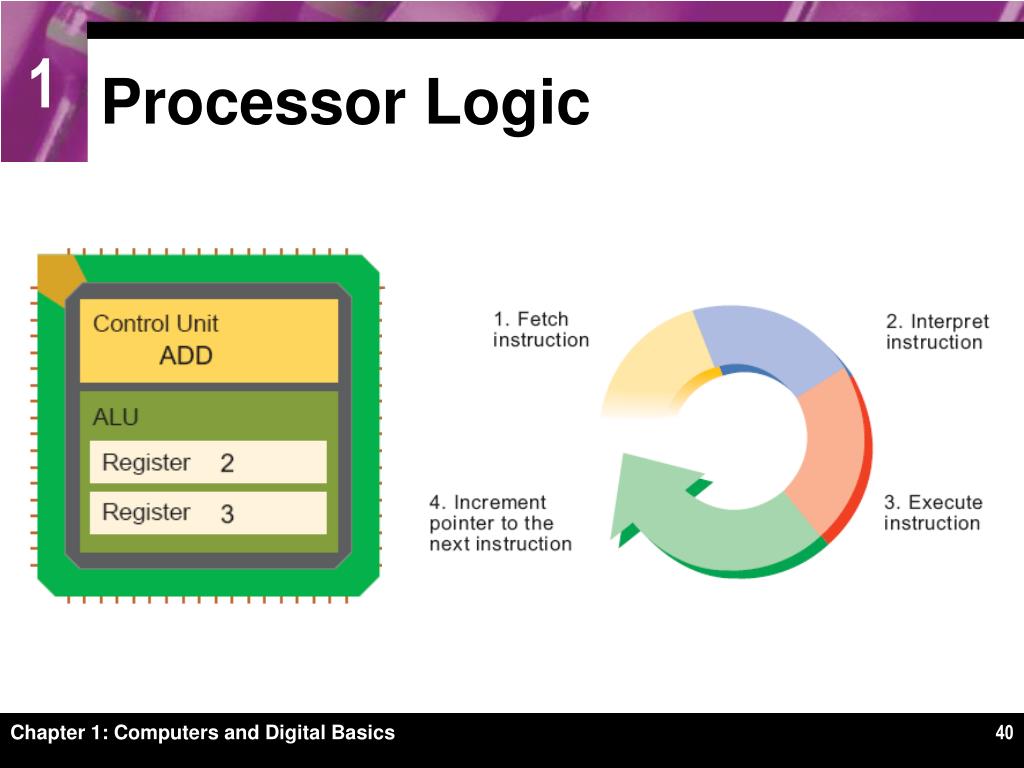 1

Processor Logic

Control Unit
ADD

ALU

Register 2

Register 3

1. Fetch instruction

2. Interpret instruction

3. Execute instruction

4. Increment pointer to the next instruction

Chapter 1: Computers and Digital Basics

40